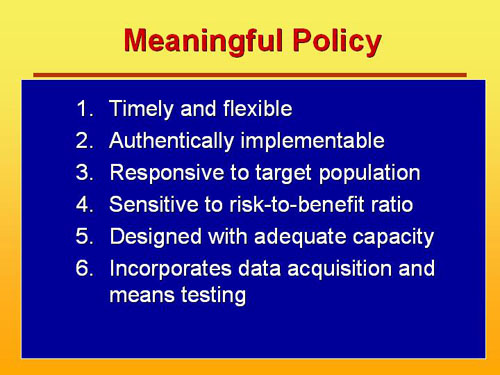 Meaningful Policy

1. Timely and flexible
2. Authentically implementable
3. Responsive to target population
4. Sensitive to risk-to-benefit ratio
5. Designed with adequate capacity
6. Incorporates data acquisition and means testing